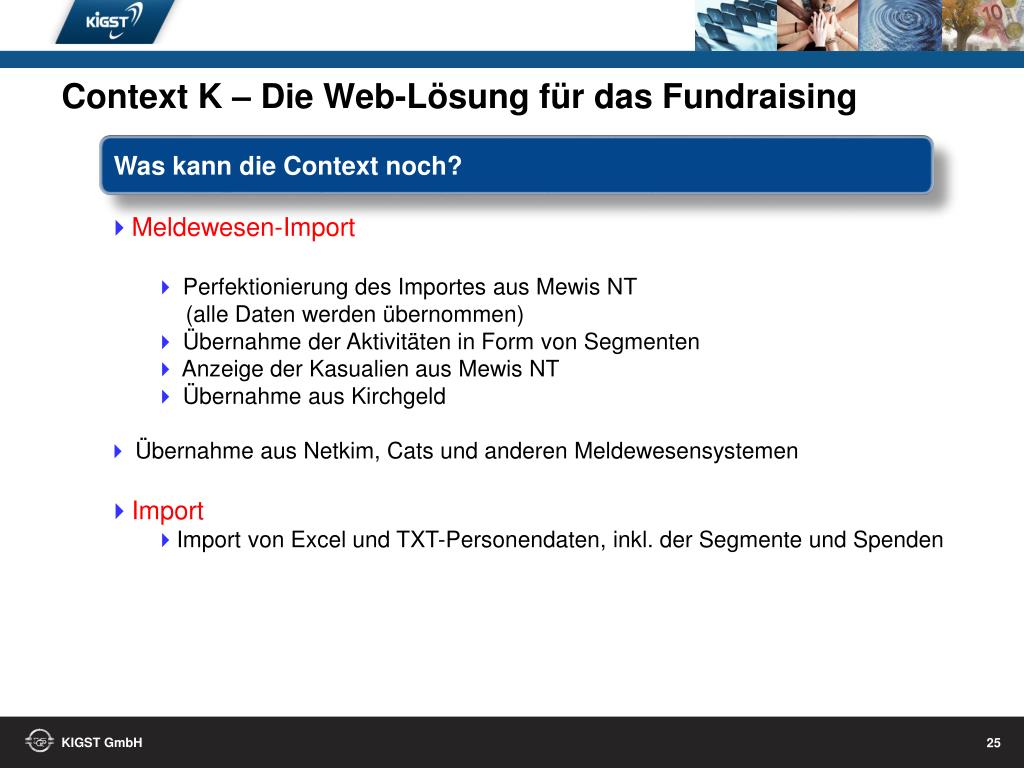 KIGST

Context K – Die Web-Lösung für das Fundraising

Was kann die Context noch?

Meldewesen-Import

Perfektionierung des Importes aus Mewis NT (alle Daten werden übernommen)
Übernahme der Aktivitäten in Form von Segmenten
Anzeige der Kasualien aus Mewis NT
Übernahme aus Kirchgeld

Übernahme aus Netkim, Cats und anderen Meldewesensystemen

Import
Import von Excel und TXT-Personendaten, inkl. der Segmente und Spenden

KIGST GmbH

25